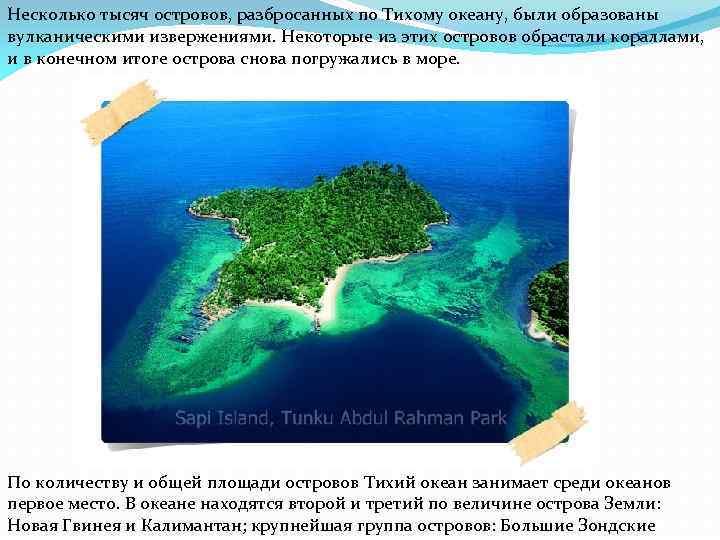 Несколько тысяч островов, разбросанных по Тихому океану, были образованы вулканическими извержениями. Некоторые из этих островов обрастали кораллами, и в конечном итоге острова снова погружались в море.

Sapi Island, Tunku Abdul Rahman Park

По количеству и общей площади островов Тихий океан занимает среди океанов первое место. В океане находятся второй и третий по величине острова Земли: Новая Гвинея и Калимантан; крупнейшая группа островов: Большие Зондские